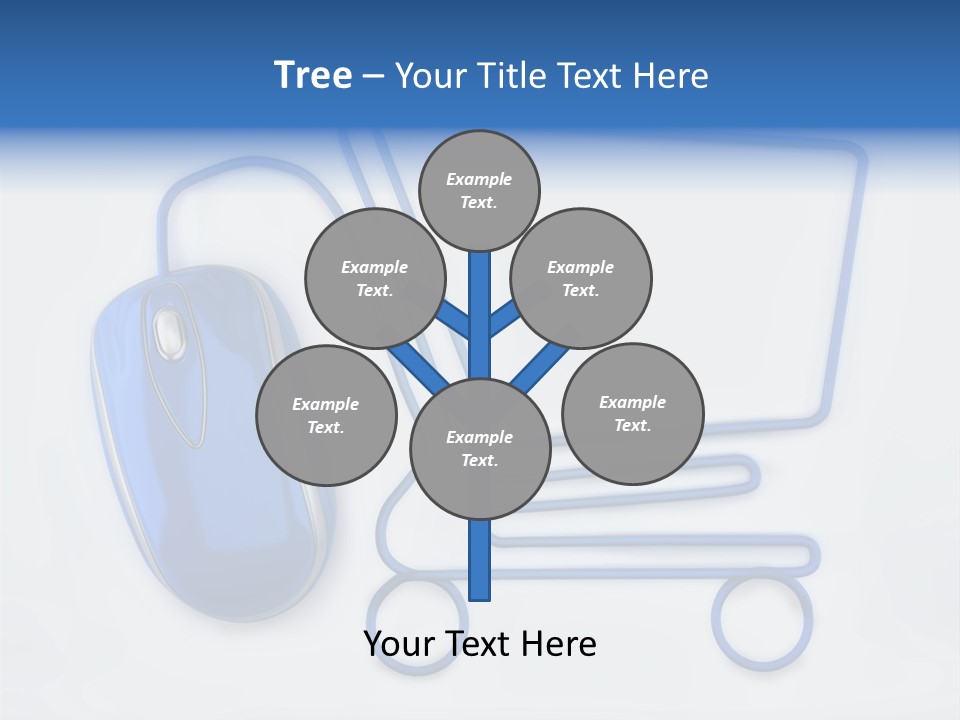 Tree – Your Title Text Here

Example Text.

Example Text.

Example Text.

Example Text.

Example Text.

Example Text.

Your Text Here